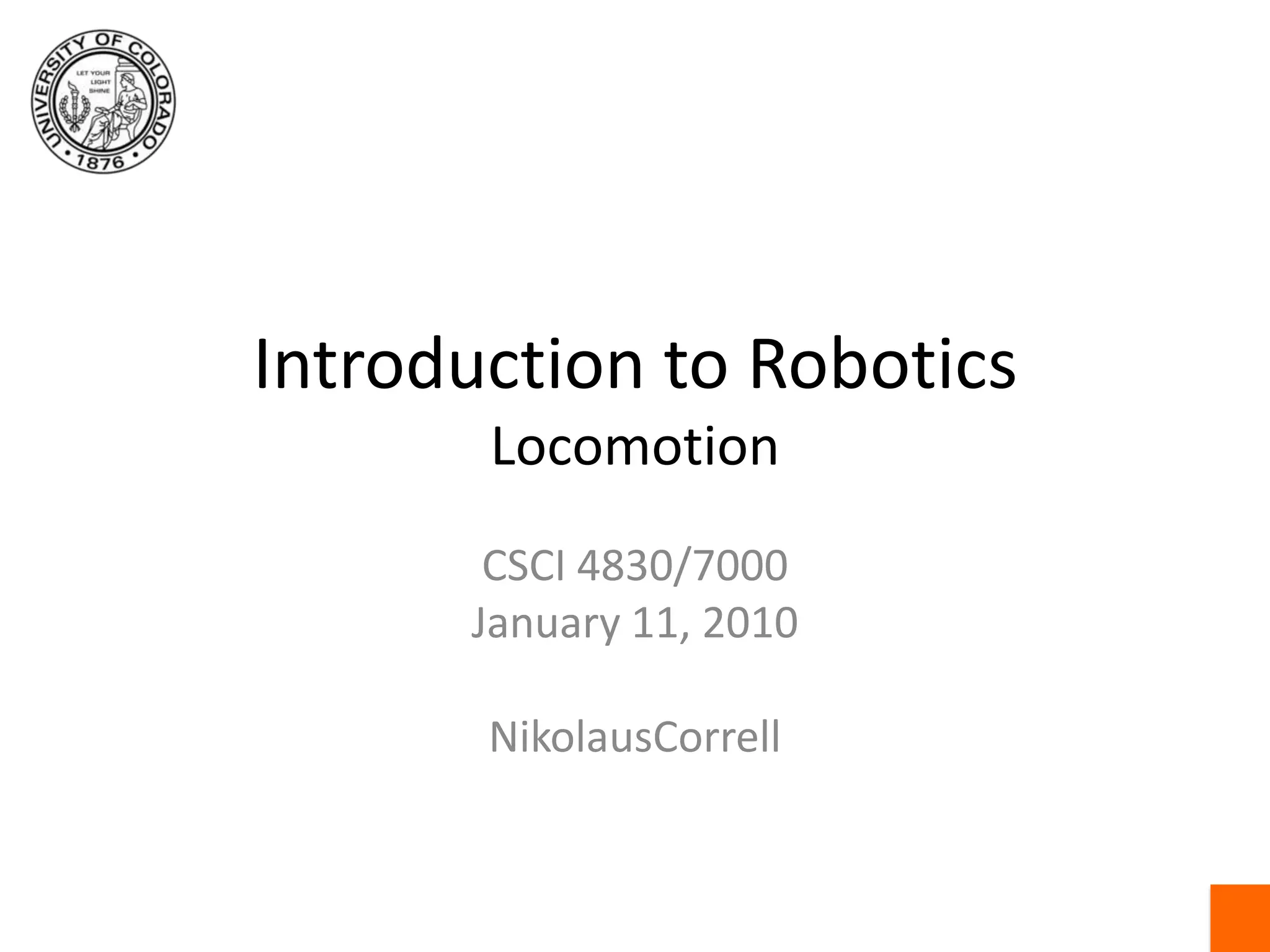 UNIVERSITY OF COLORADO
LET YOUR LIGHT SHINE
• 1876 •

Introduction to Robotics
Locomotion

CSCI 4830/7000
January 11, 2010

NikolausCorrell